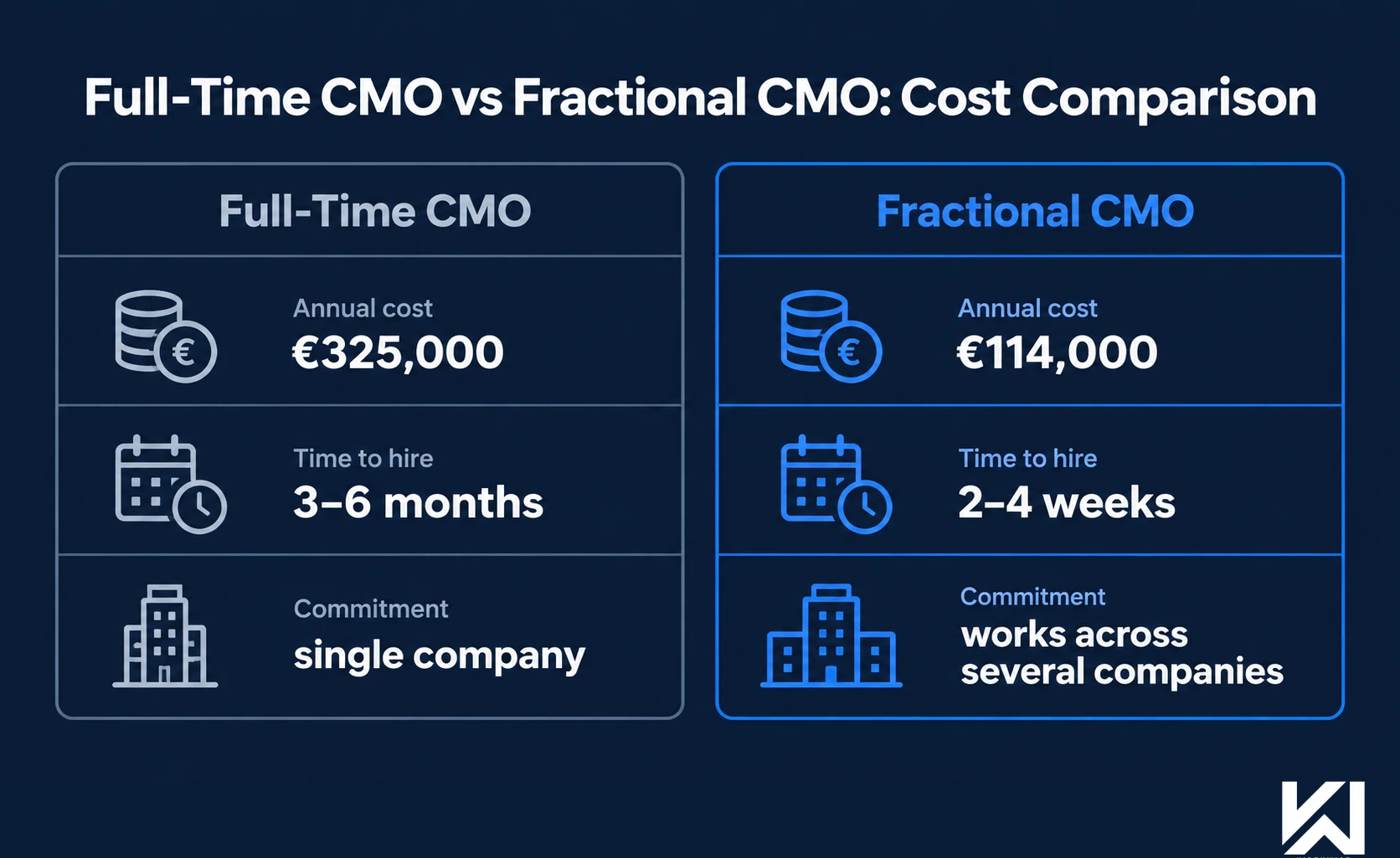 Full-Time CMO vs Fractional CMO: Cost Comparison

Full-Time CMO

Annual cost
€325,000

Time to hire
3–6 months

Commitment
single company

Fractional CMO

Annual cost
€114,000

Time to hire
2–4 weeks

Commitment
works across several companies